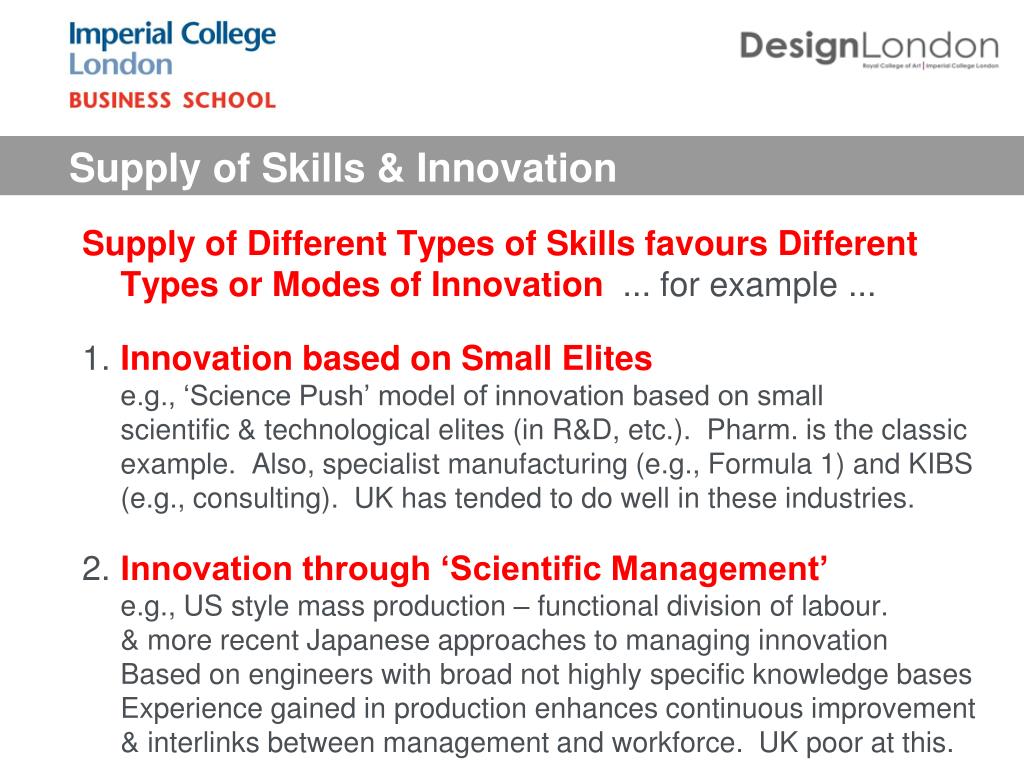 Imperial College London
BUSINESS SCHOOL

DesignLondon
Royal College of Art | Imperial College London

Supply of Skills & Innovation

Supply of Different Types of Skills favours Different Types or Modes of Innovation ... for example ...

1. Innovation based on Small Elites
e.g., ‘Science Push’ model of innovation based on small scientific & technological elites (in R&D, etc.). Pharm. is the classic example. Also, specialist manufacturing (e.g., Formula 1) and KIBS (e.g., consulting). UK has tended to do well in these industries.

2. Innovation through ‘Scientific Management’
e.g., US style mass production – functional division of labour.
& more recent Japanese approaches to managing innovation
Based on engineers with broad not highly specific knowledge bases
Experience gained in production enhances continuous improvement
& interlinks between management and workforce. UK poor at this.